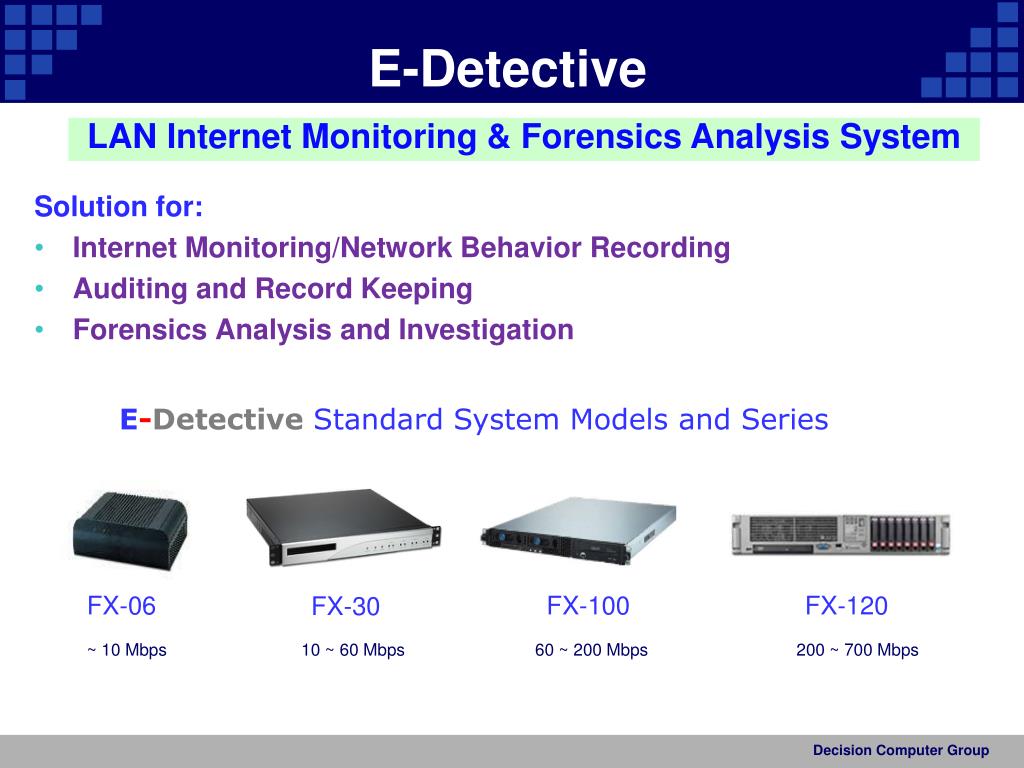 E-Detective

LAN Internet Monitoring & Forensics Analysis System

Solution for:
• Internet Monitoring/Network Behavior Recording
• Auditing and Record Keeping
• Forensics Analysis and Investigation

E-Detective Standard System Models and Series

FX-06
~ 10 Mbps

FX-30
10 ~ 60 Mbps

FX-100
60 ~ 200 Mbps

FX-120
200 ~ 700 Mbps

Decision Computer Group